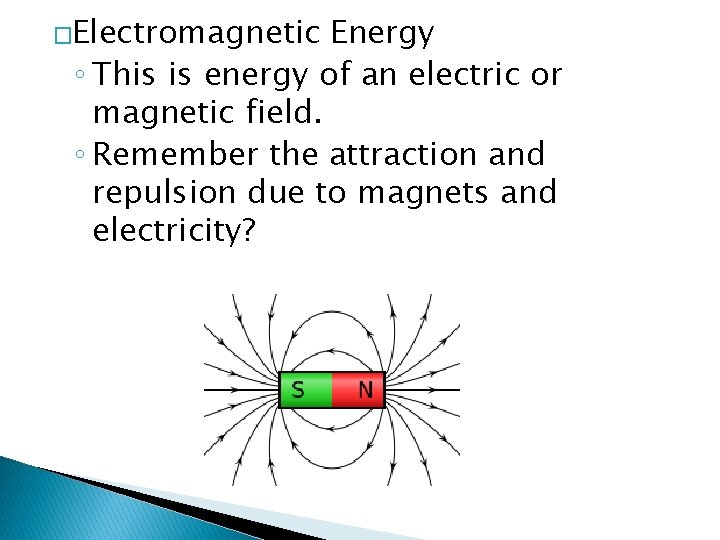 Electromagnetic Energy

◦ This is energy of an electric or magnetic field.

◦ Remember the attraction and repulsion due to magnets and electricity?

S N